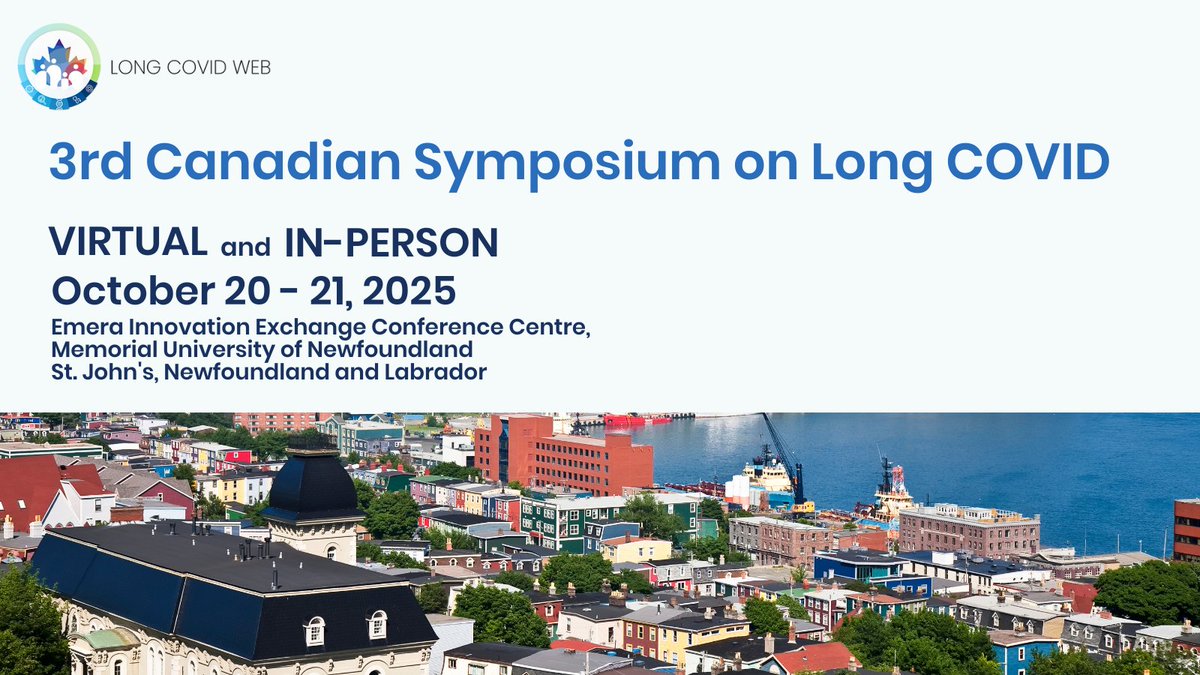 LONG COVID WEB

3rd Canadian Symposium on Long COVID

VIRTUAL and IN-PERSON

October 20 - 21, 2025

Emera Innovation Exchange Conference Centre, Memorial University of Newfoundland St. John's, Newfoundland and Labrador